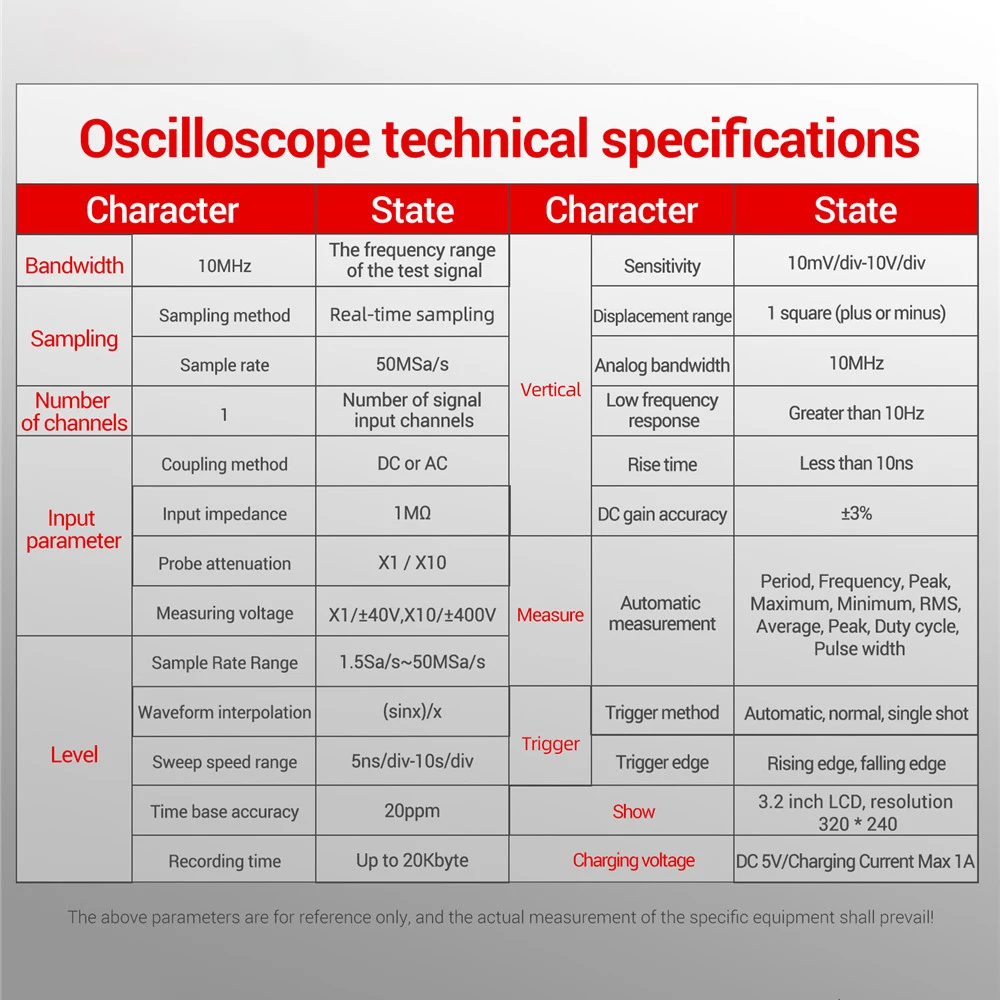 Oscilloscope technical specifications

| Character | | State |
|---|---|---|
| Bandwidth | 10MHz | The frequency range of the test signal |
| Sampling | Sampling method | Real-time sampling |
| Sampling | Sample rate | 50MSa/s |
| Number of channels | 1 | Number of signal input channels |
| Input parameter | Coupling method | DC or AC |
| Input parameter | Input impedance | 1MΩ |
| Input parameter | Probe attenuation | X1 / X10 |
| Input parameter | Measuring voltage | X1/±40V,X10/±400V |
| Level | Sample Rate Range | 1.5Sa/s~50MSa/s |
| Level | Waveform interpolation | (sinx)/x |
| Level | Sweep speed range | 5ns/div-10s/div |
| Level | Time base accuracy | 20ppm |
| Level | Recording time | Up to 20Kbyte |

| Character | | State |
|---|---|---|
| Vertical | Sensitivity | 10mV/div-10V/div |
| Vertical | Displacement range | 1 square (plus or minus) |
| Vertical | Analog bandwidth | 10MHz |
| Vertical | Low frequency response | Greater than 10Hz |
| Vertical | Rise time | Less than 10ns |
| Vertical | DC gain accuracy | ±3% |
| Measure | Automatic measurement | Period, Frequency, Peak, Maximum, Minimum, RMS, Average, Peak, Duty cycle, Pulse width |
| Trigger | Trigger method | Automatic, normal, single shot |
| Trigger | Trigger edge | Rising edge, falling edge |
| Show | | 3.2 inch LCD, resolution 320 * 240 |
| Charging voltage | | DC 5V/Charging Current Max 1A |

The above parameters are for reference only, and the actual measurement of the specific equipment shall prevail!